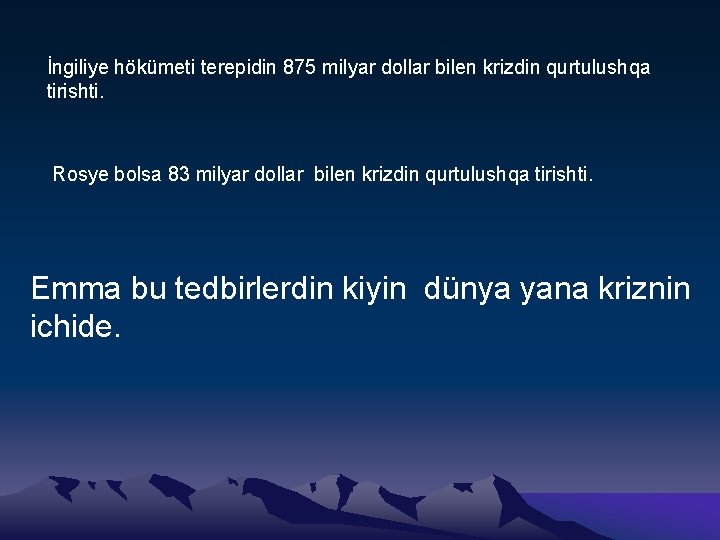 İngiliye hökümeti terepidin 875 milyar dollar bilen krizdin qurtulushqa tirishti.

Rosye bolsa 83 milyar dollar bilen krizdin qurtulushqa tirishti.

Emma bu tedbirlerdin kiyin dünya yana kriznin ichide.